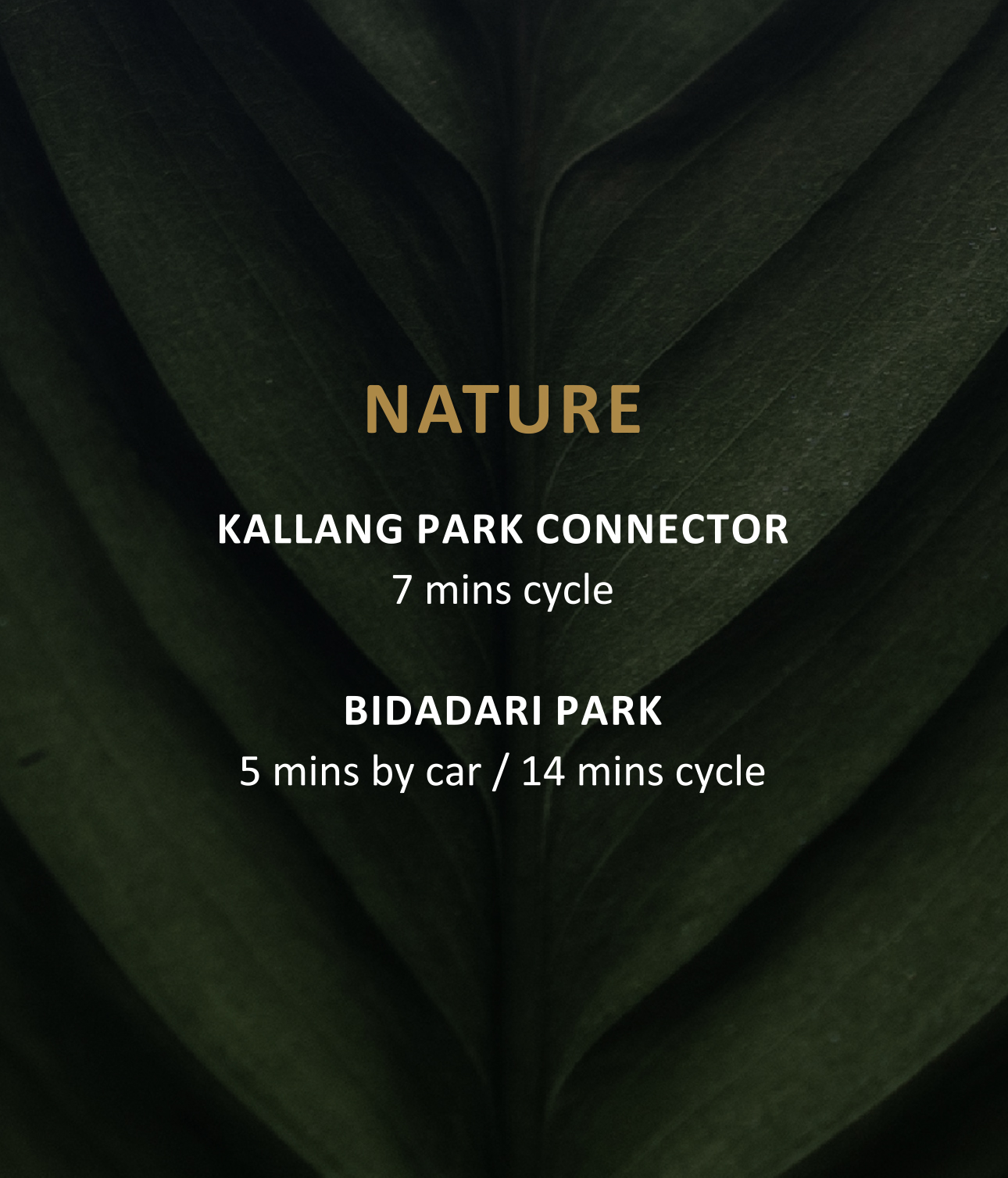 NATURE

KALLANG PARK CONNECTOR
7 mins cycle

BIDADARI PARK
5 mins by car / 14 mins cycle